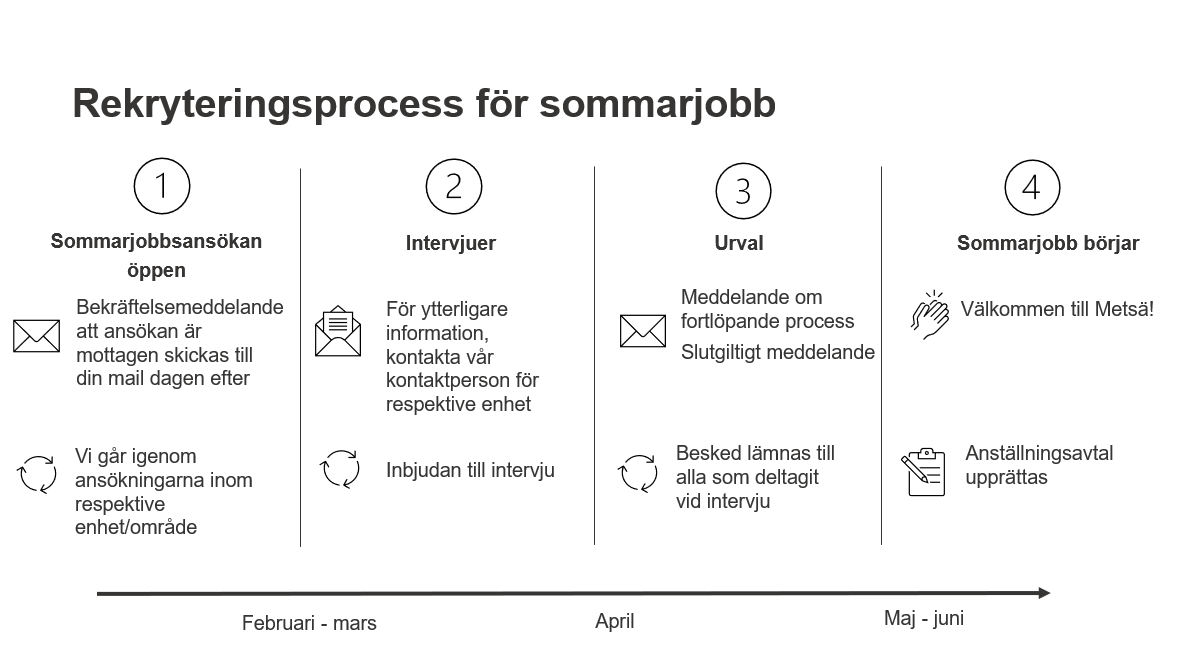 Rekryteringsprocess för sommarjobb

1

Sommarjobbsansökan öppen

Bekräftelsemeddelande att ansökan är mottagen skickas till din mail dagen efter

Vi går igenom ansökningarna inom respektive enhet/område

2

Intervjuer

För ytterligare information, kontakta vår kontaktperson för respektive enhet

Inbjudan till intervju

3

Urval

Meddelande om fortlöpande process

Slutgiltigt meddelande

Besked lämnas till alla som deltagit vid intervju

4

Sommarjobb börjar

Välkommen till Metsä!

Anställningsavtal upprättas

Februari - mars

April

Maj - juni